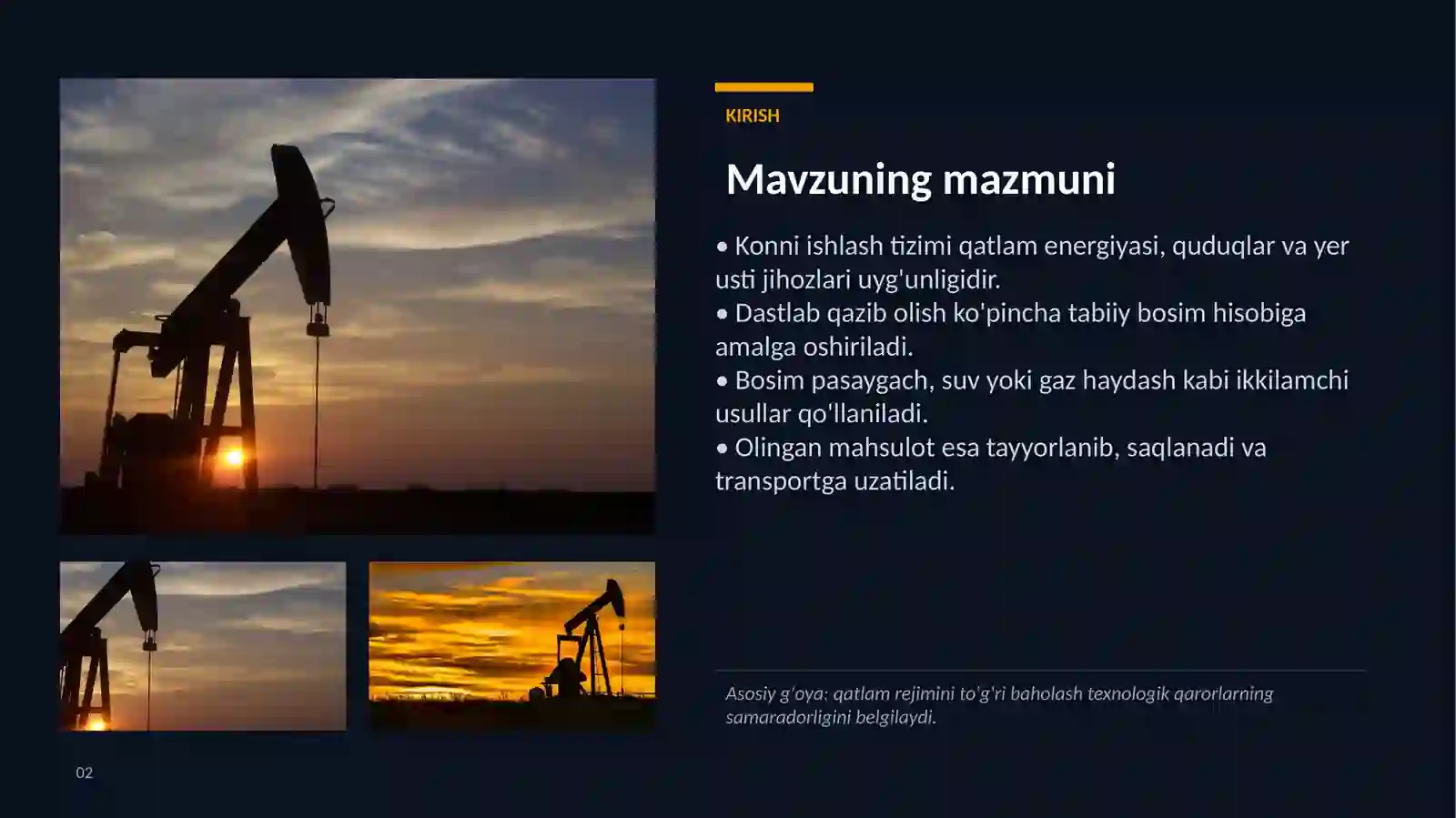 KIRISH

Mavzuning mazmuni

• Konni ishlash tizimi qatlam energiyasi, quduqlar va yer usti jihozlari uyg'unligidir.
• Dastlab qazib olish ko'pincha tabiiy bosim hisobiga amalga oshiriladi.
• Bosim pasaygach, suv yoki gaz haydash kabi ikkilamchi usullar qo'llaniladi.
• Olingan mahsulot esa tayyorlanib, saqlanadi va transportga uzatiladi.

Asosiy g'oya: qatlam rejimini to'g'ri baholash texnologik qarorlarning samaradorligini belgilaydi.

02